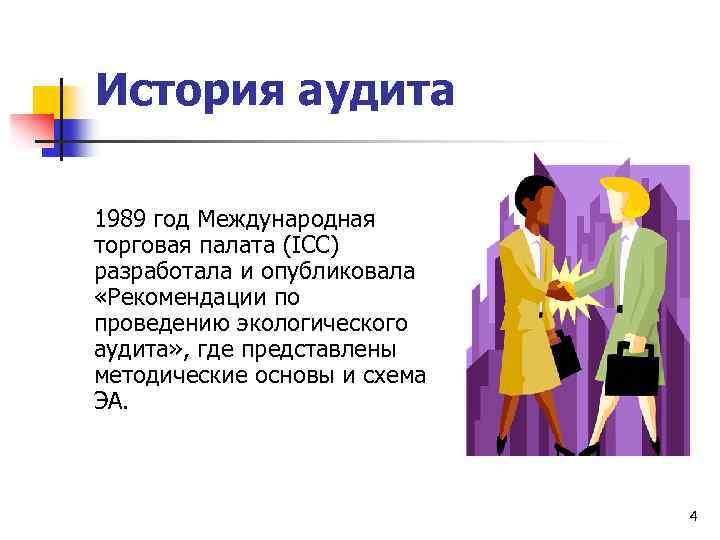 История аудита

1989 год Международная торговая палата (ICC) разработала и опубликовала «Рекомендации по проведению экологического аудита», где представлены методические основы и схема ЭА.

4